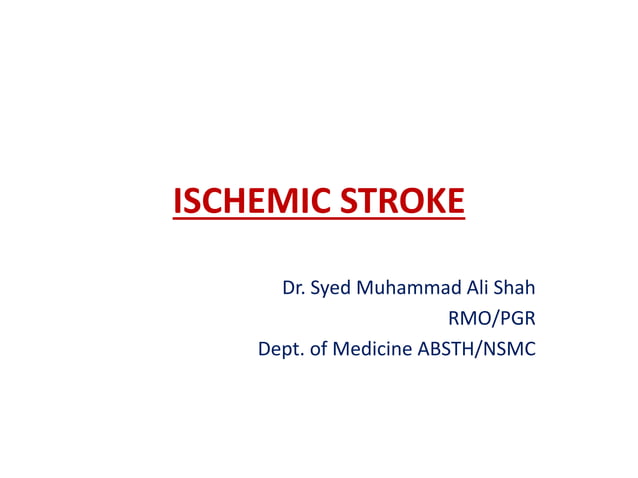 ISCHEMIC STROKE

Dr. Syed Muhammad Ali Shah
RMO/PGR
Dept. of Medicine ABSTH/NSMC